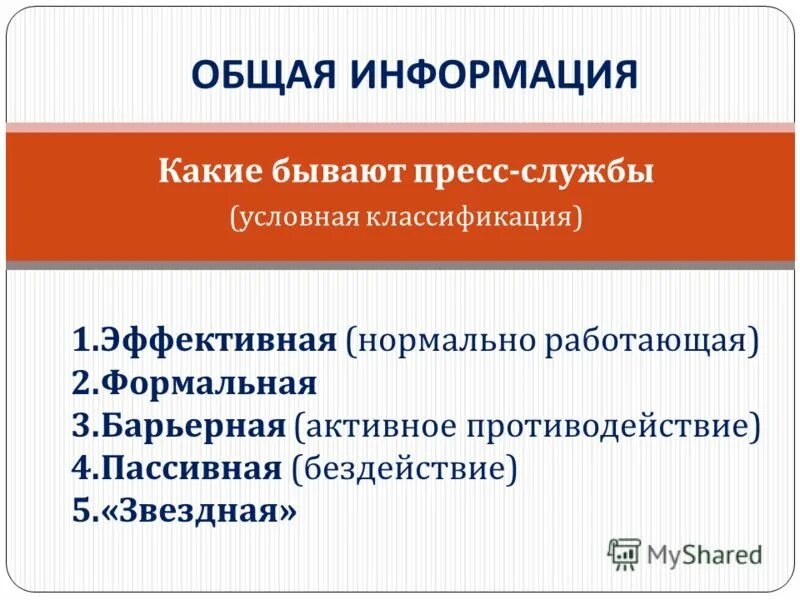 ОБЩАЯ ИНФОРМАЦИЯ

Какие бывают пресс-службы
(условная классификация)

1.Эффективная (нормально работающая)
2.Формальная
3.Барьерная (активное противодействие)
4.Пассивная (бездействие)
5.«Звездная»

MyShared